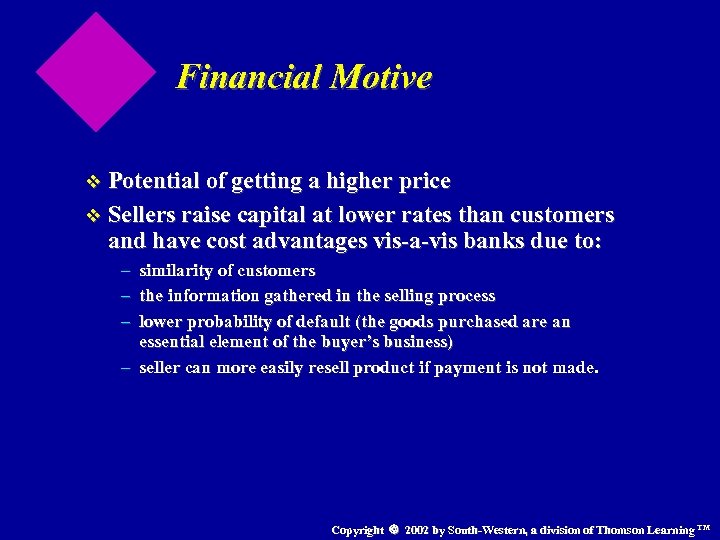 Financial Motive

❖ Potential of getting a higher price

❖ Sellers raise capital at lower rates than customers and have cost advantages vis-a-vis banks due to:

– similarity of customers

– the information gathered in the selling process

– lower probability of default (the goods purchased are an essential element of the buyer's business)

– seller can more easily resell product if payment is not made.

Copyright © 2002 by South-Western, a division of Thomson Learning ™